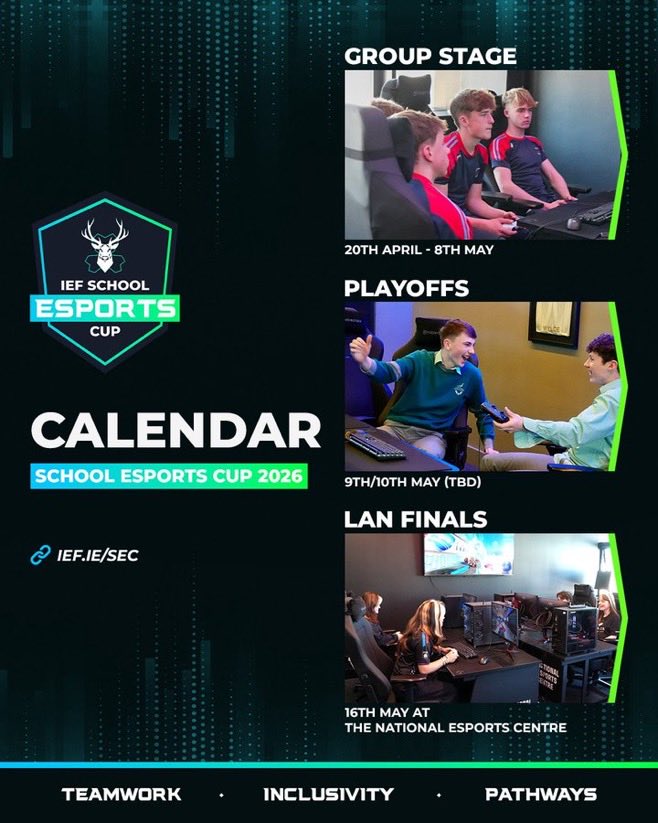 IEF SCHOOL
ESPORTS
CUP

CALENDAR
SCHOOL ESPORTS CUP 2026

IEF.IE/SEC

GROUP STAGE
20TH APRIL - 8TH MAY

PLAYOFFS
9TH/10TH MAY (TBD)

LAN FINALS
16TH MAY AT THE NATIONAL ESPORTS CENTRE

TEAMWORK · INCLUSIVITY · PATHWAYS